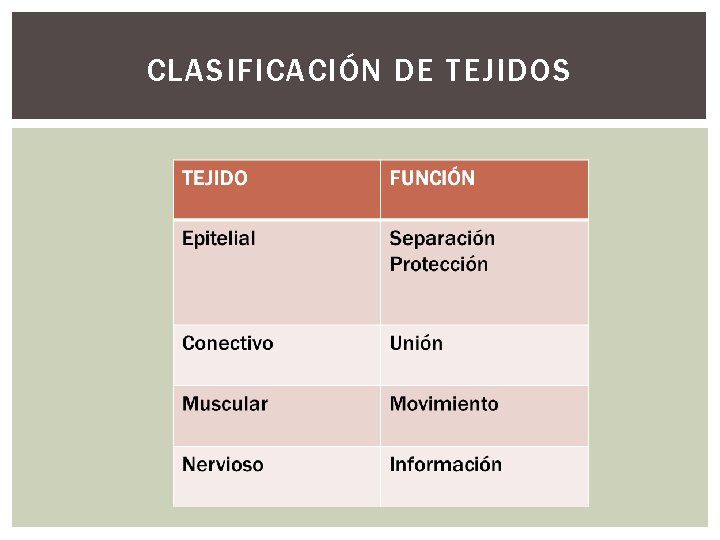 CLASIFICACIÓN DE TEJIDOS

| TEJIDO | FUNCIÓN |
|---|---|
| Epitelial | Separación Protección |
| Conectivo | Unión |
| Muscular | Movimiento |
| Nervioso | Información |